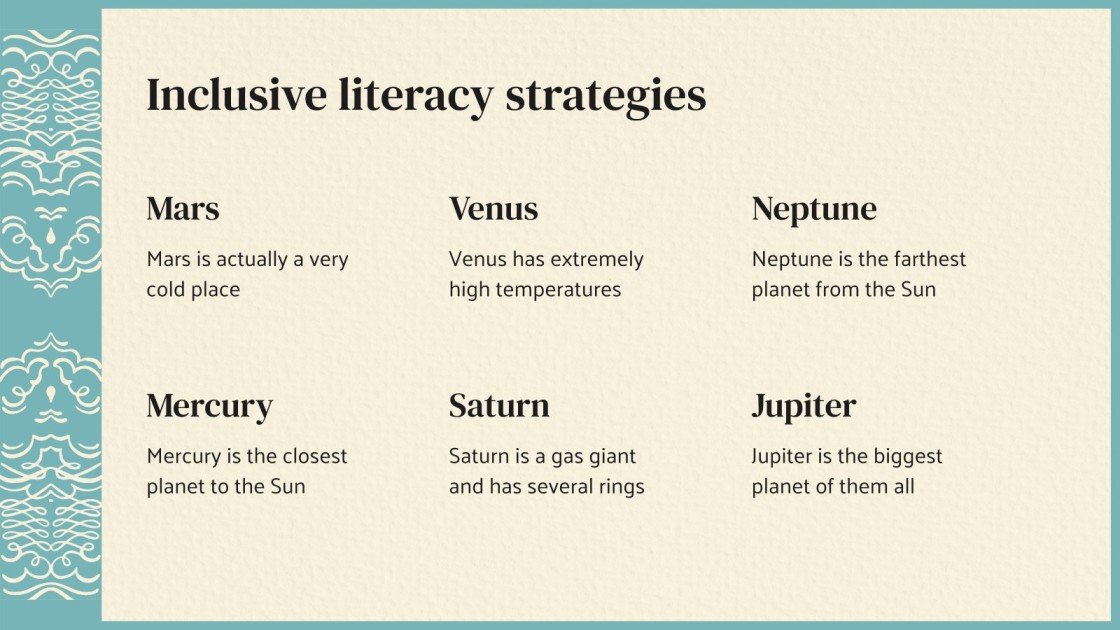 Inclusive literacy strategies

Mars

Mars is actually a very cold place

Venus

Venus has extremely high temperatures

Neptune

Neptune is the farthest planet from the Sun

Mercury

Mercury is the closest planet to the Sun

Saturn

Saturn is a gas giant and has several rings

Jupiter

Jupiter is the biggest planet of them all